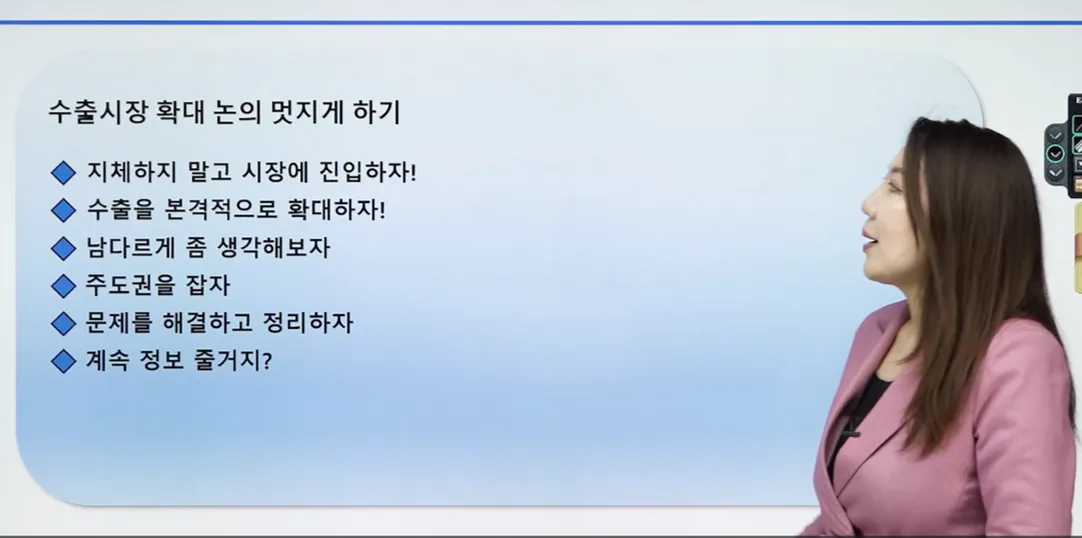 수출시장 확대 논의 멋지게 하기

◆ 지체하지 말고 시장에 진입하자!
◆ 수출을 본격적으로 확대하자!
◆ 남다르게 좀 생각해보자
◆ 주도권을 잡자
◆ 문제를 해결하고 정리하자
◆ 계속 정보 줄거지?